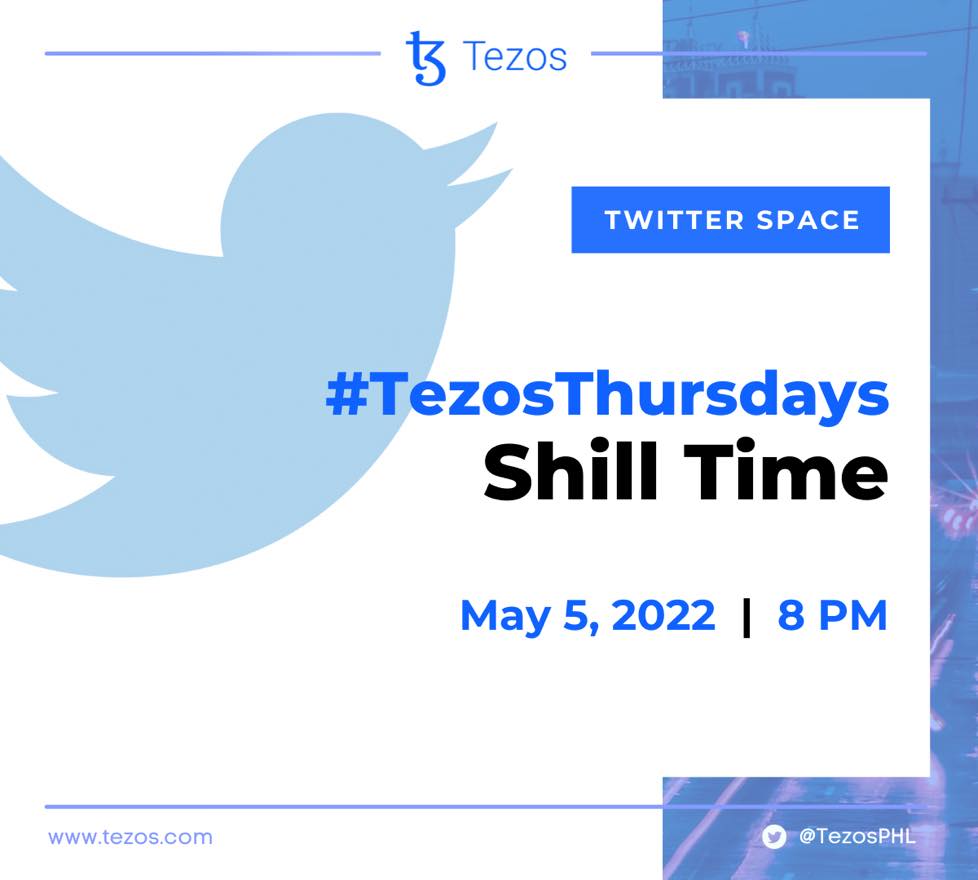 Tezos

TWITTER SPACE

#TezosThursdays
Shill Time

May 5, 2022 | 8 PM

www.tezos.com

@TezosPHL